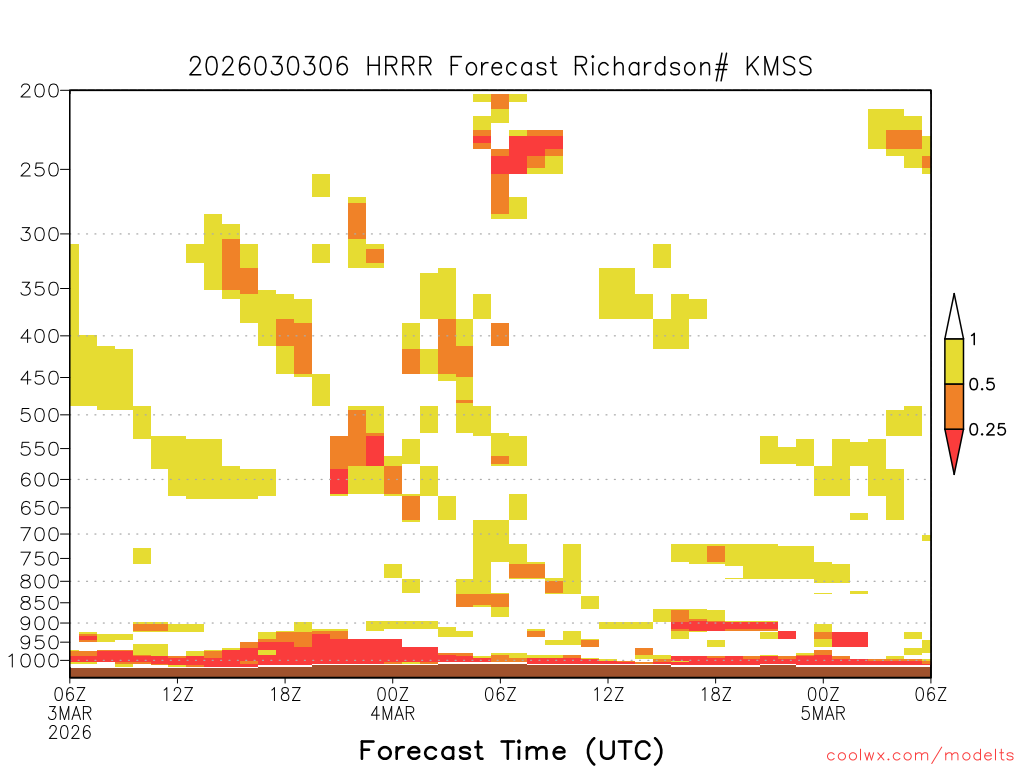 2026030306 HRRR Forecast Richardson# KMSS

200
250
300
350
400
450
500
550
600
650
700
750
800
850
900
950
1000

1
0.5
0.25

06Z 3MAR 2026
12Z
18Z
00Z 4MAR
06Z
12Z
18Z
00Z 5MAR
06Z

Forecast Time (UTC)

coolwx.com/modelts